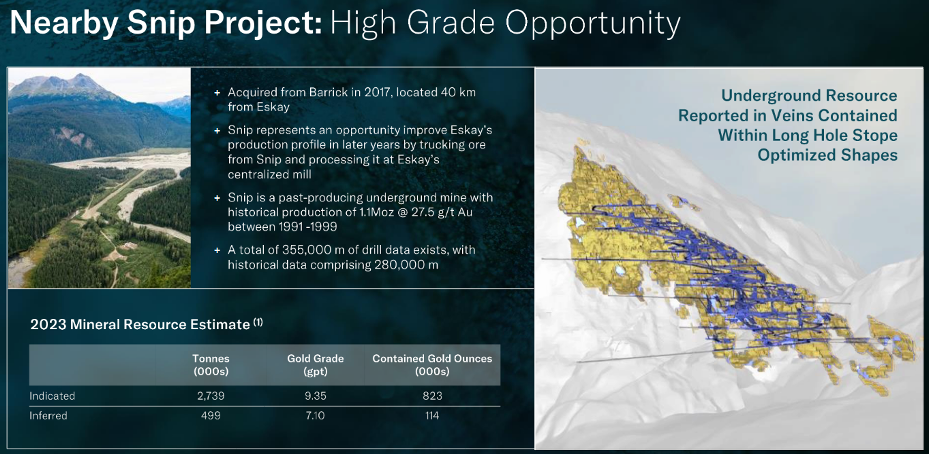 Nearby Snip Project: High Grade Opportunity

+ Acquired from Barrick in 2017, located 40 km from Eskay

+ Snip represents an opportunity improve Eskay's production profile in later years by trucking ore from Snip and processing it at Eskay's centralized mill

+ Snip is a past-producing underground mine with historical production of 1.1Moz @ 27.5 g/t Au between 1991 -1999

+ A total of 355,000 m of drill data exists, with historical data comprising 280,000 m

Underground Resource Reported in Veins Contained Within Long Hole Stope Optimized Shapes

2023 Mineral Resource Estimate $^{(1)}$

| | Tonnes (000s) | Gold Grade (gpt) | Contained Gold Ounces (000s) |
|---|---|---|---|
| Indicated | 2,739 | 9.35 | 823 |
| Inferred | 499 | 7.10 | 114 |